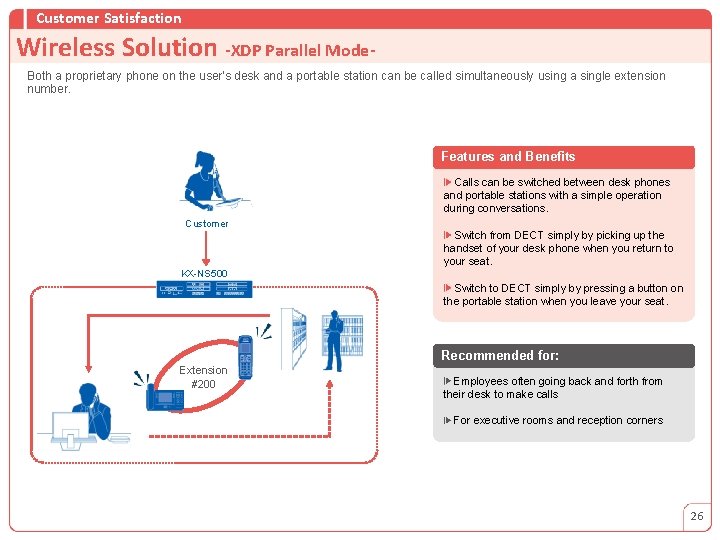 Customer Satisfaction

Wireless Solution -XDP Parallel Mode-

Both a proprietary phone on the user's desk and a portable station can be called simultaneously using a single extension number.

Customer

KX-NS500

Extension #200

Features and Benefits

Calls can be switched between desk phones and portable stations with a simple operation during conversations.

Switch from DECT simply by picking up the handset of your desk phone when you return to your seat.

Switch to DECT simply by pressing a button on the portable station when you leave your seat.

Recommended for:

Employees often going back and forth from their desk to make calls

For executive rooms and reception corners

26